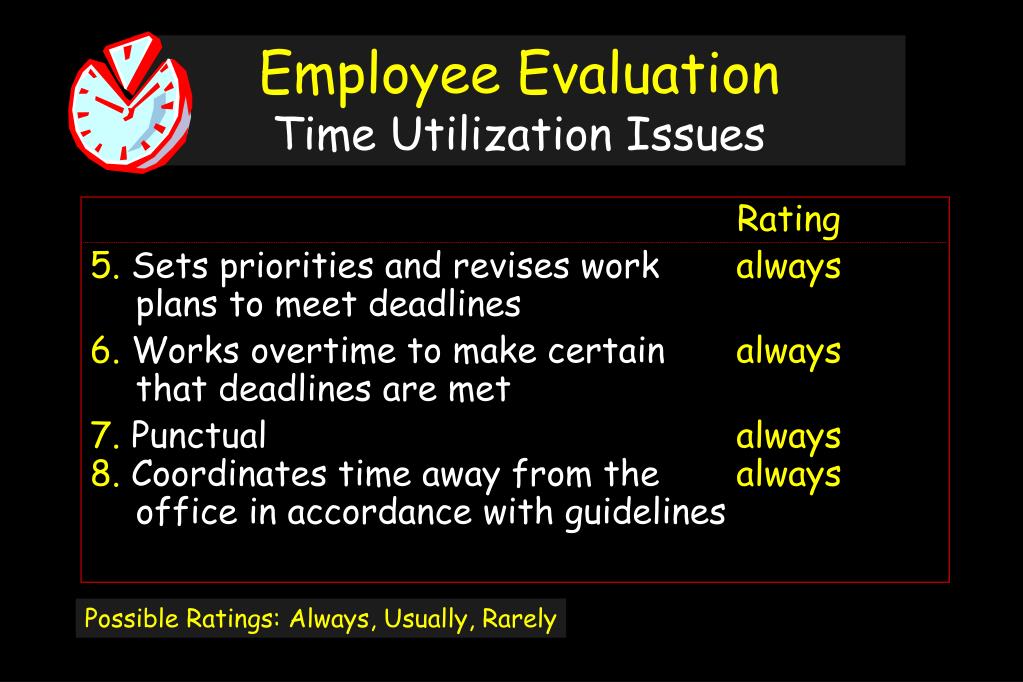 Employee Evaluation
Time Utilization Issues

| | Rating |
|---|---|
| 5. Sets priorities and revises work plans to meet deadlines | always |
| 6. Works overtime to make certain that deadlines are met | always |
| 7. Punctual | always |
| 8. Coordinates time away from the office in accordance with guidelines | always |

Possible Ratings: Always, Usually, Rarely